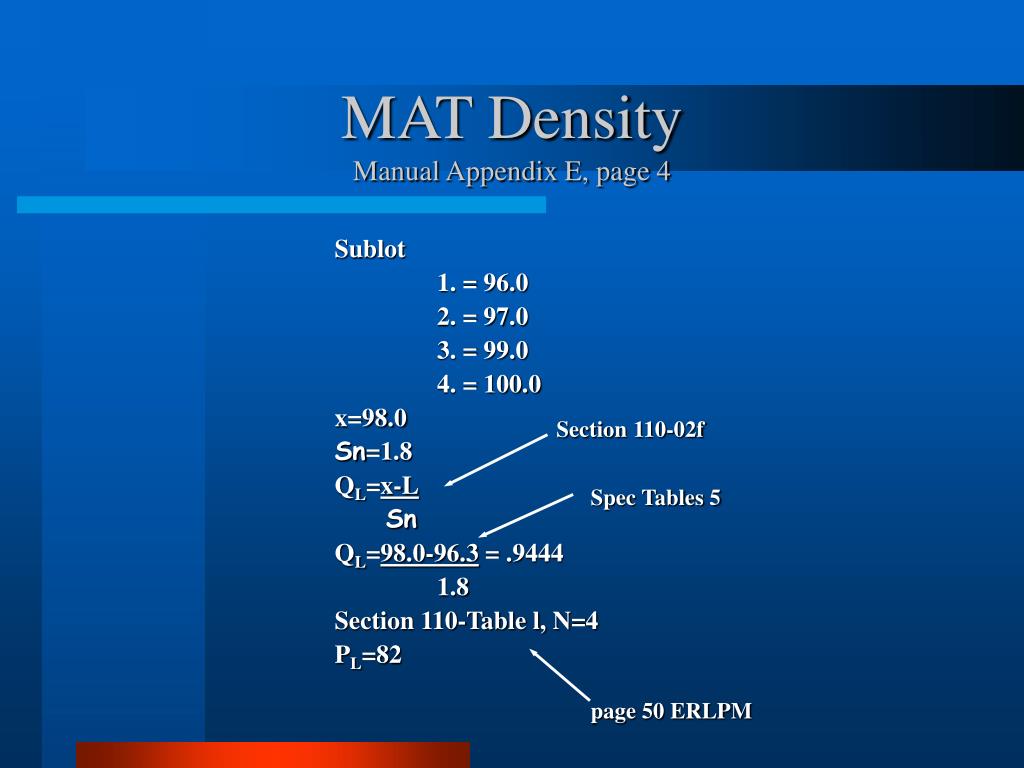 MAT Density
Manual Appendix E, page 4

Sublot
1. = 96.0
2. = 97.0
3. = 99.0
4. = 100.0
x=98.0
Sn=1.8
$Q_L=\frac{x-L}{Sn}$
$Q_L=\frac{98.0-96.3}{1.8}$ = .9444
Section 110-Table l, N=4
$P_L$=82

Section 110-02f

Spec Tables 5

page 50 ERLPM